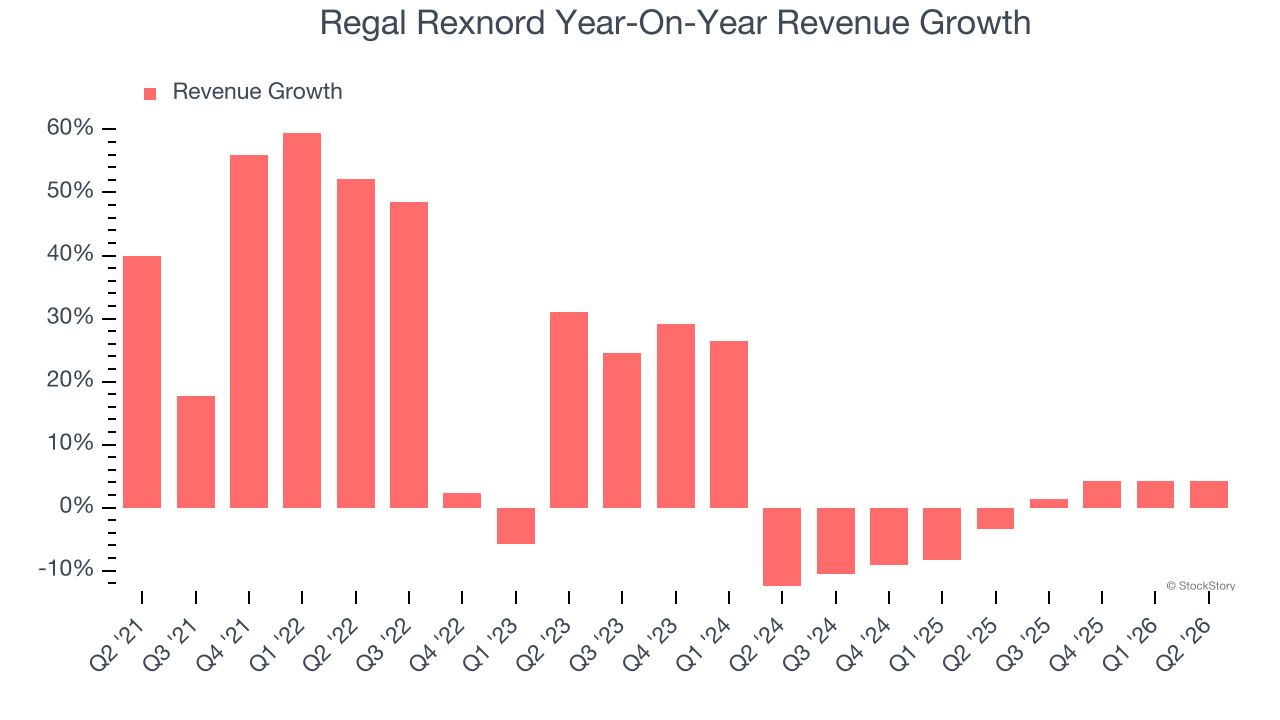 Regal Rexnord Year-On-Year Revenue Growth

Revenue Growth

60%
50%
40%
30%
20%
10%
0%
-10%

© StockStory

Q2 '21
Q3 '21
Q4 '21
Q1 '22
Q2 '22
Q3 '22
Q4 '22
Q1 '23
Q2 '23
Q3 '23
Q4 '23
Q1 '24
Q2 '24
Q3 '24
Q4 '24
Q1 '25
Q2 '25
Q3 '25
Q4 '25
Q1 '26
Q2 '26